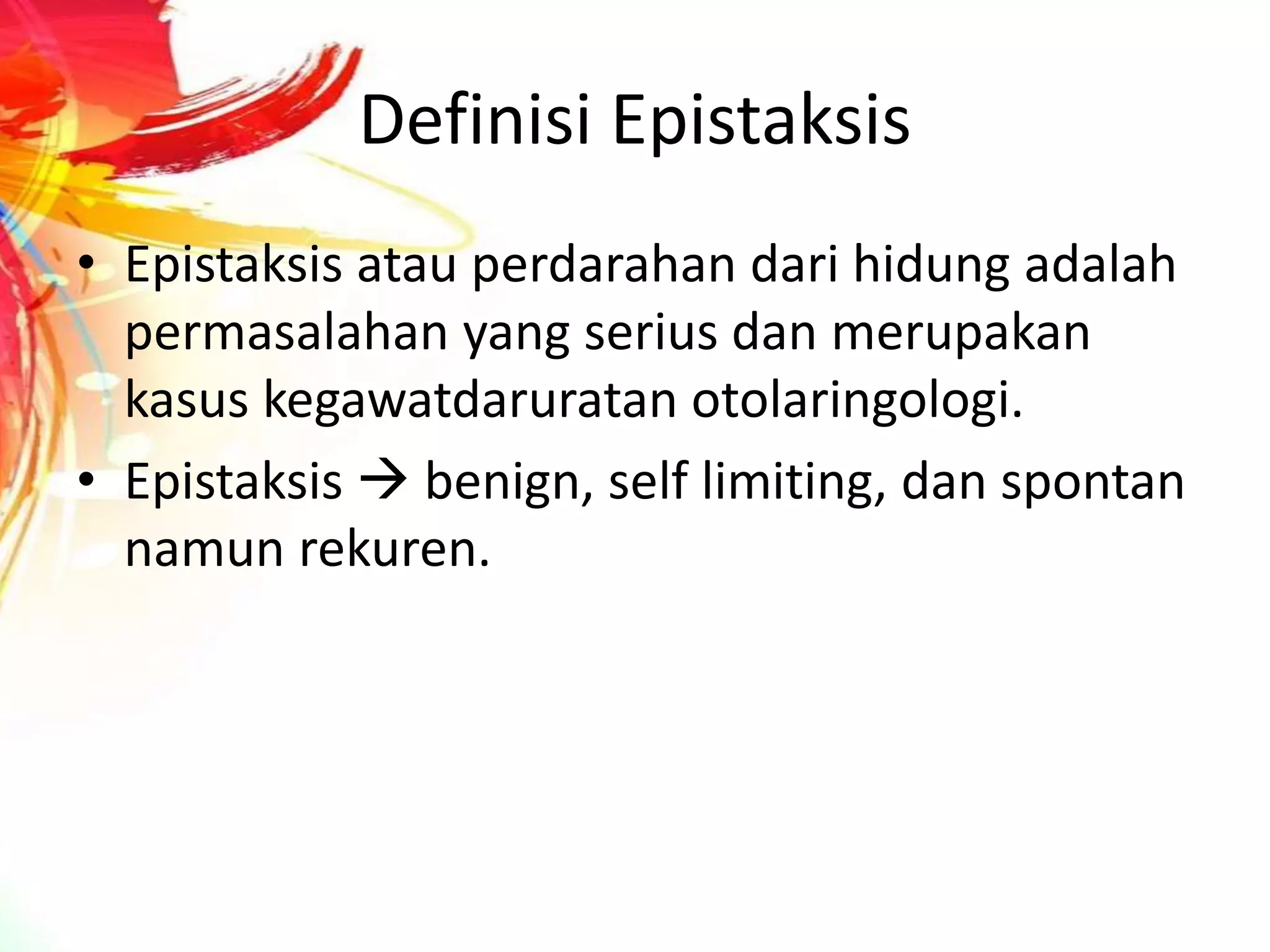 Definisi Epistaksis

• Epistaksis atau perdarahan dari hidung adalah permasalahan yang serius dan merupakan kasus kegawatdaruratan otolaringologi.

• Epistaksis → benign, self limiting, dan spontan namun rekuren.